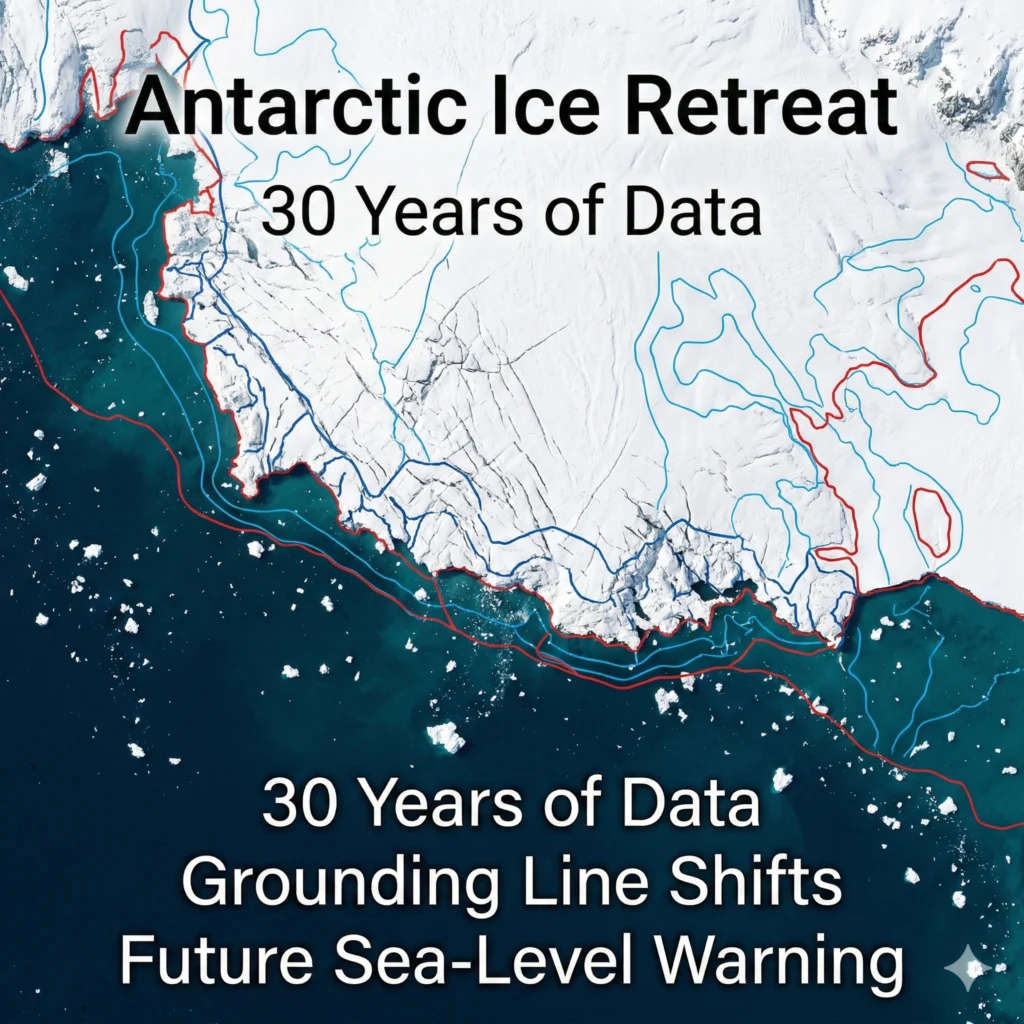 Antarctic Ice Retreat
30 Years of Data

30 Years of Data
Grounding Line Shifts
Future Sea-Level Warning